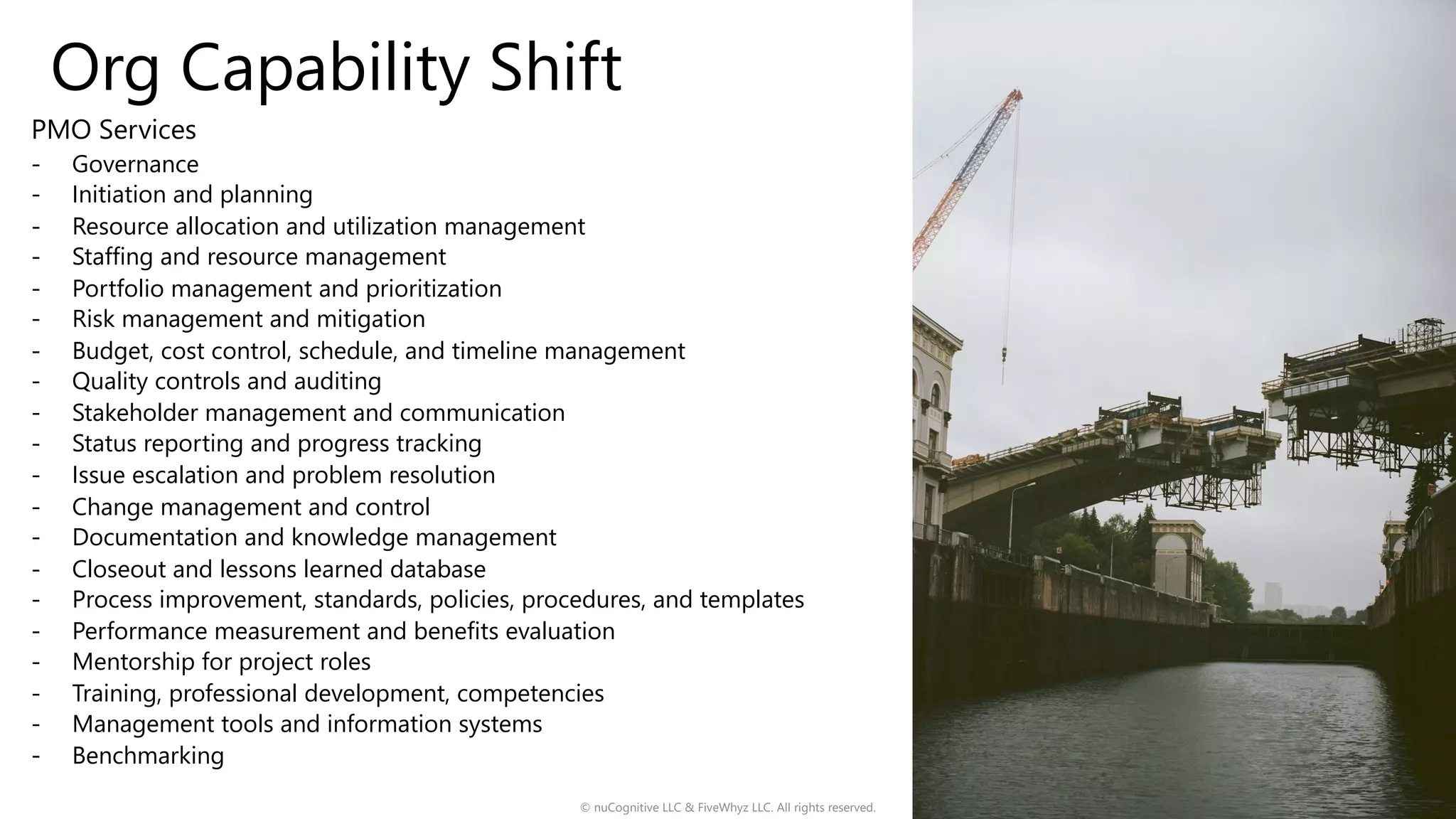 Org Capability Shift

PMO Services

- Governance
- Initiation and planning
- Resource allocation and utilization management
- Staffing and resource management
- Portfolio management and prioritization
- Risk management and mitigation
- Budget, cost control, schedule, and timeline management
- Quality controls and auditing
- Stakeholder management and communication
- Status reporting and progress tracking
- Issue escalation and problem resolution
- Change management and control
- Documentation and knowledge management
- Closeout and lessons learned database
- Process improvement, standards, policies, procedures, and templates
- Performance measurement and benefits evaluation
- Mentorship for project roles
- Training, professional development, competencies
- Management tools and information systems
- Benchmarking

© nuCognitive LLC & FiveWhyz LLC. All rights reserved.